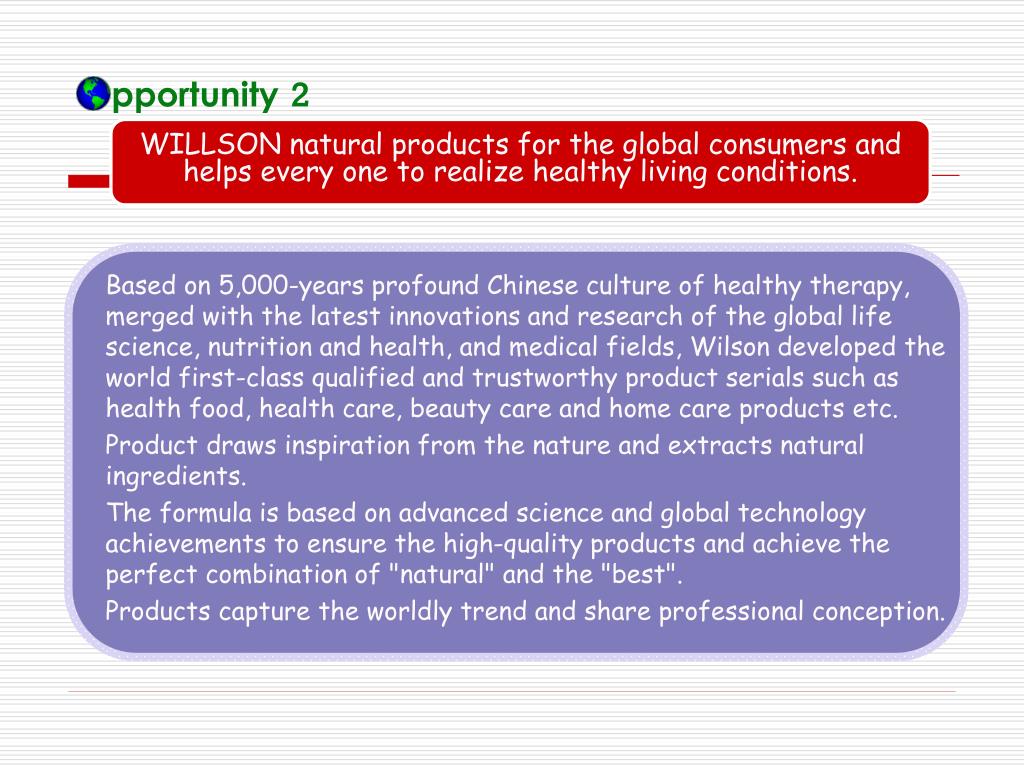 pportunity 2

WILLSON natural products for the global consumers and helps every one to realize healthy living conditions.

Based on 5,000-years profound Chinese culture of healthy therapy, merged with the latest innovations and research of the global life science, nutrition and health, and medical fields, Wilson developed the world first-class qualified and trustworthy product serials such as health food, health care, beauty care and home care products etc.

Product draws inspiration from the nature and extracts natural ingredients.

The formula is based on advanced science and global technology achievements to ensure the high-quality products and achieve the perfect combination of "natural" and the "best".

Products capture the worldly trend and share professional conception.